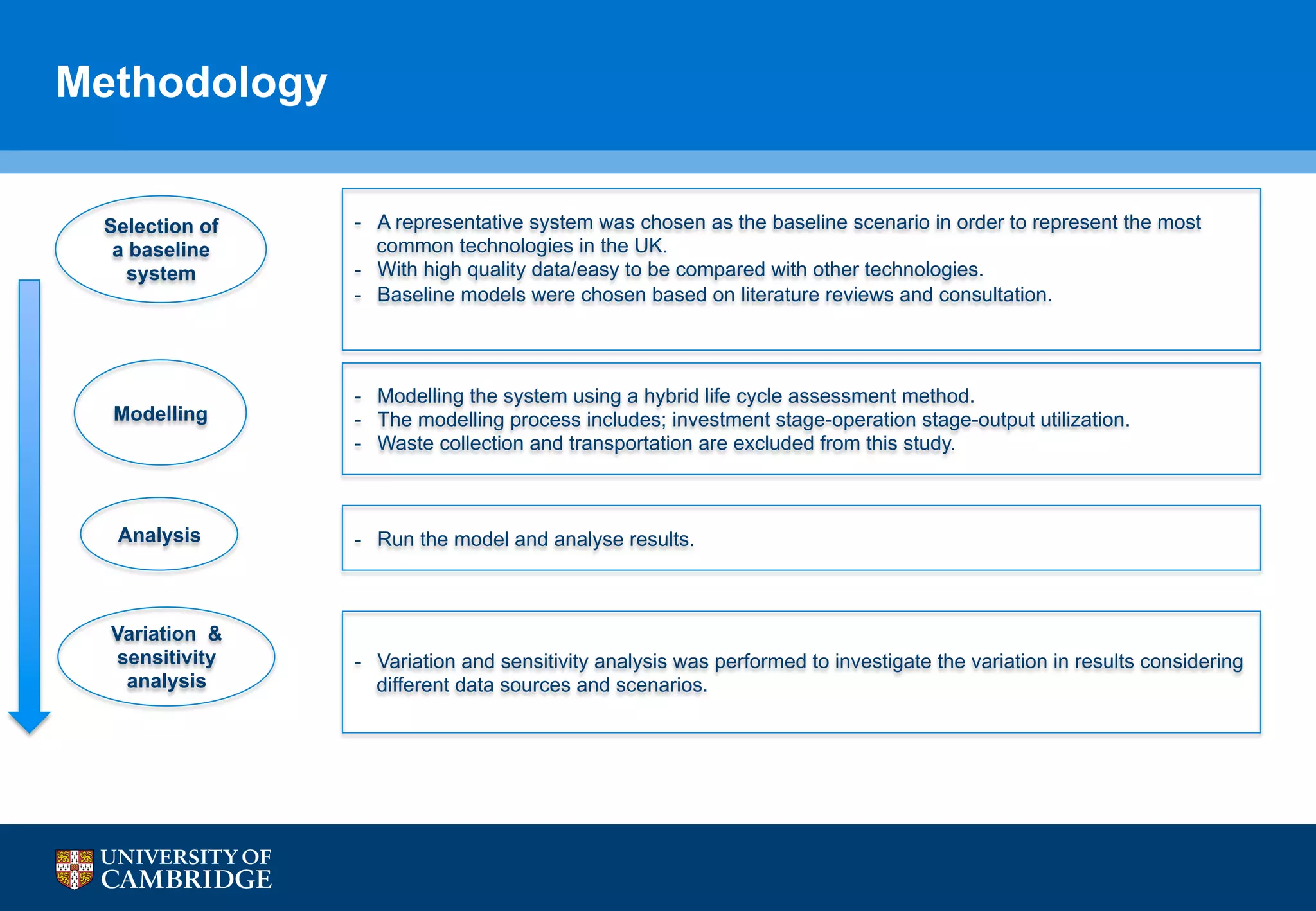 Methodology

Selection of a baseline system

- A representative system was chosen as the baseline scenario in order to represent the most common technologies in the UK.
- With high quality data/easy to be compared with other technologies.
- Baseline models were chosen based on literature reviews and consultation.

Modelling

- Modelling the system using a hybrid life cycle assessment method.
- The modelling process includes; investment stage-operation stage-output utilization.
- Waste collection and transportation are excluded from this study.

Analysis

- Run the model and analyse results.

Variation & sensitivity analysis

- Variation and sensitivity analysis was performed to investigate the variation in results considering different data sources and scenarios.

UNIVERSITY OF CAMBRIDGE